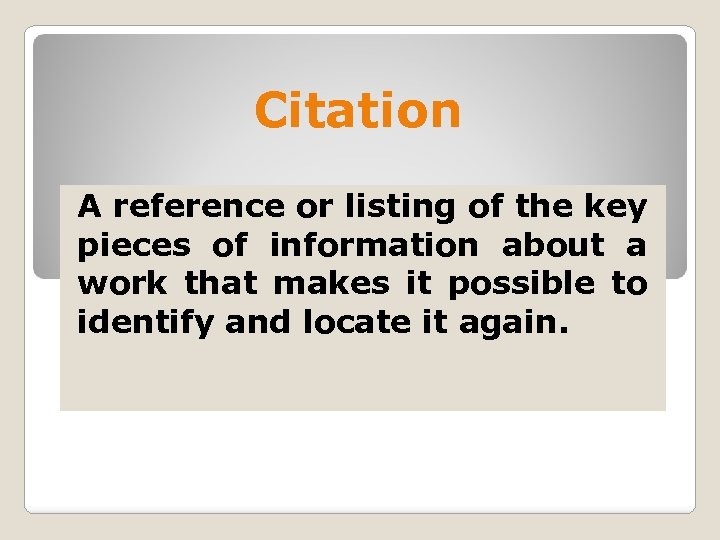 Citation

A reference or listing of the key pieces of information about a work that makes it possible to identify and locate it again.